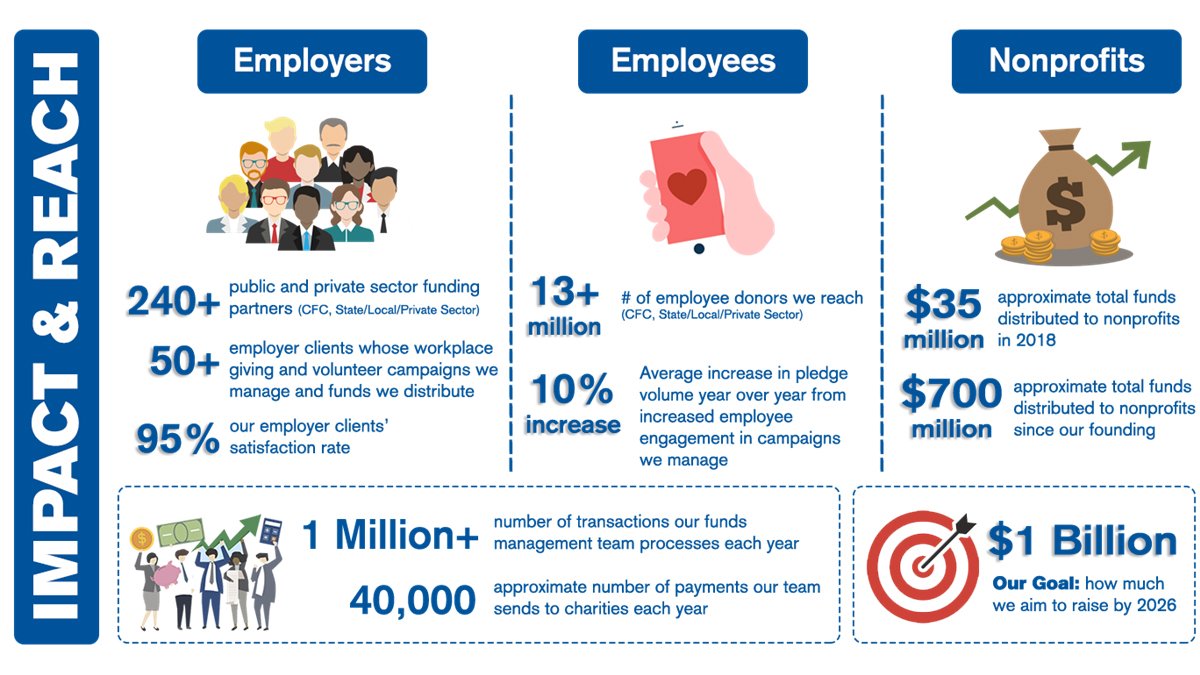 IMPACT & REACH

Employers

240+ public and private sector funding partners (CFC, State/Local/Private Sector)

50+ employer clients whose workplace giving and volunteer campaigns we manage and funds we distribute

95% our employer clients' satisfaction rate

Employees

13+ million # of employee donors we reach (CFC, State/Local/Private Sector)

10% increase Average increase in pledge volume year over year from increased employee engagement in campaigns we manage

Nonprofits

$35 million approximate total funds distributed to nonprofits in 2018

$700 million approximate total funds distributed to nonprofits since our founding

1 Million+ number of transactions our funds management team processes each year

40,000 approximate number of payments our team sends to charities each year

$1 Billion

Our Goal: how much we aim to raise by 2026